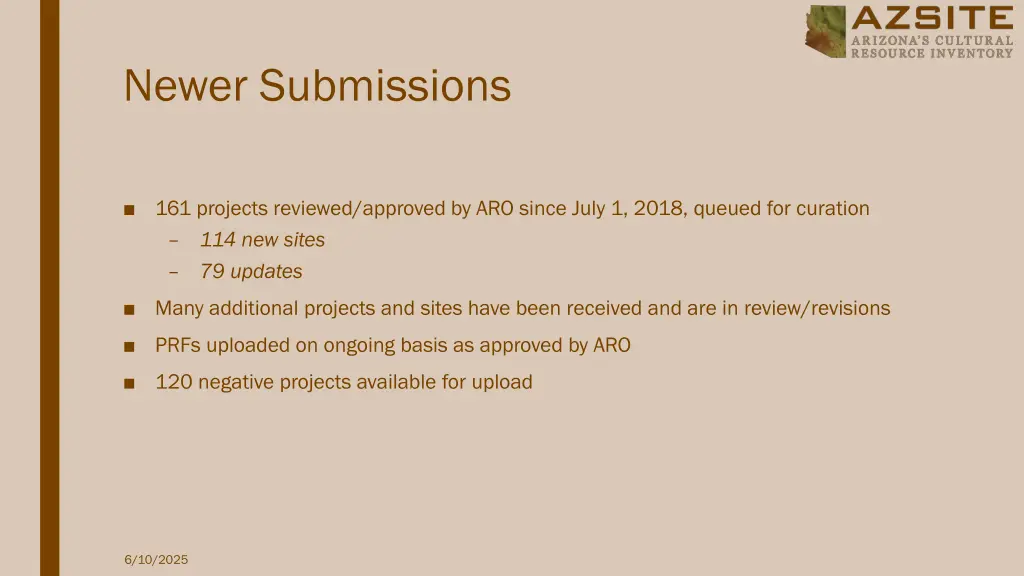 AZSITE
ARIZONA'S CULTURAL RESOURCE INVENTORY

Newer Submissions

■ 161 projects reviewed/approved by ARO since July 1, 2018, queued for curation
– 114 new sites
– 79 updates

■ Many additional projects and sites have been received and are in review/revisions

■ PRFs uploaded on ongoing basis as approved by ARO

■ 120 negative projects available for upload

6/10/2025